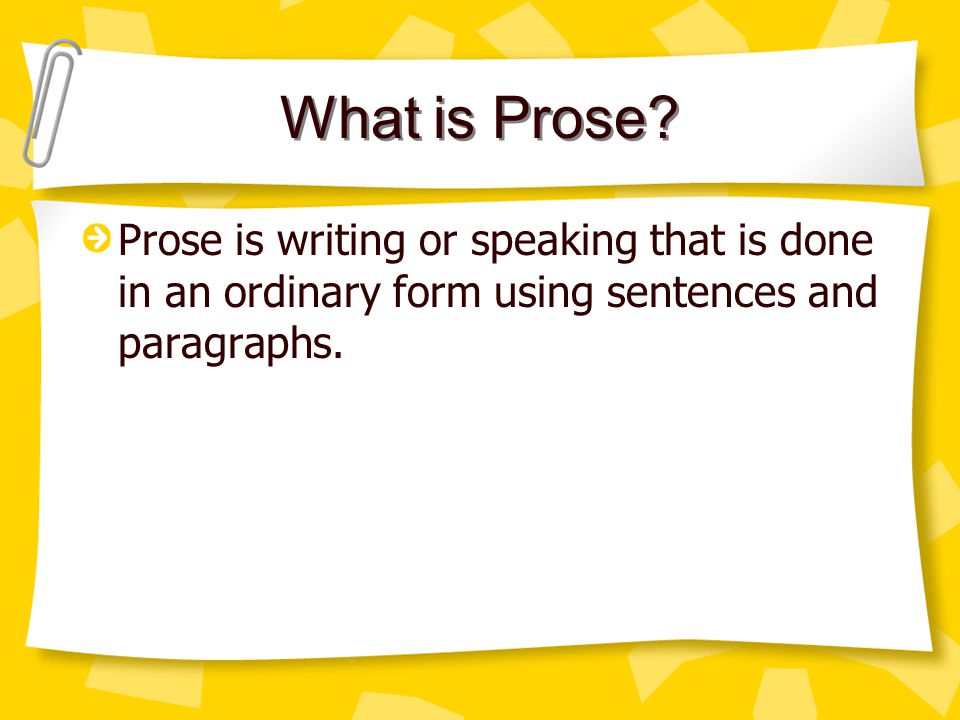 What is Prose?

Prose is writing or speaking that is done in an ordinary form using sentences and paragraphs.